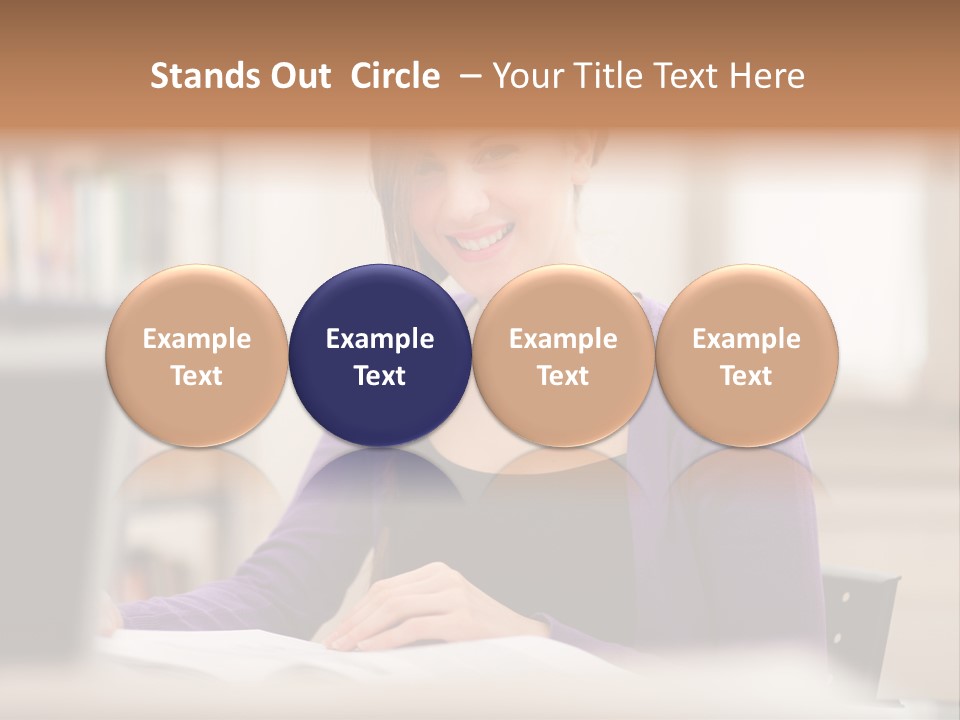 Stands Out Circle – Your Title Text Here

Example Text

Example Text

Example Text

Example Text